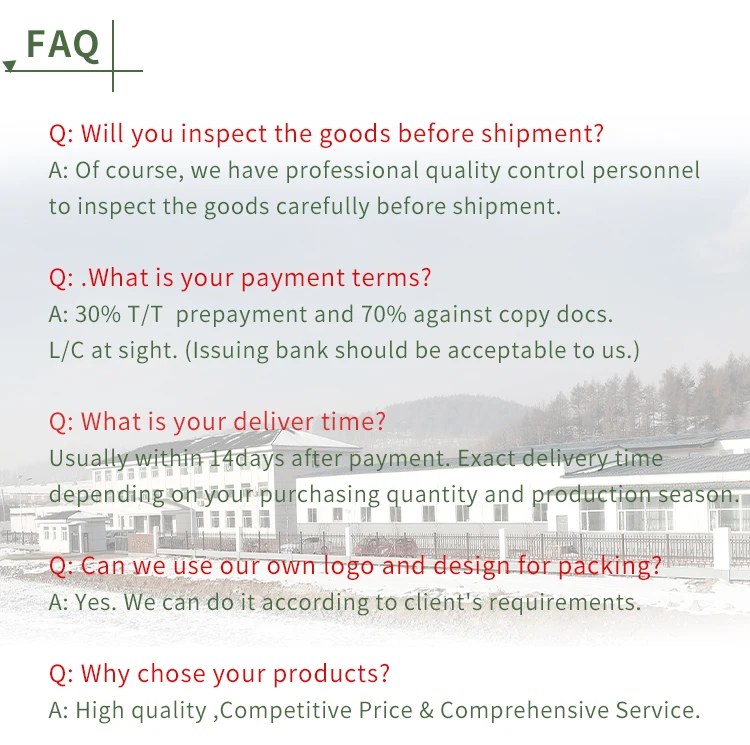 FAQ

Q: Will you inspect the goods before shipment?
A: Of course, we have professional quality control personnel to inspect the goods carefully before shipment.

Q: .What is your payment terms?
A: 30% T/T prepayment and 70% against copy docs.
L/C at sight. (Issuing bank should be acceptable to us.)

Q: What is your deliver time?
Usually within 14days after payment. Exact delivery time depending on your purchasing quantity and production season.

Q: Can we use our own logo and design for packing?
A: Yes. We can do it according to client's requirements.

Q: Why chose your products?
A: High quality ,Competitive Price & Comprehensive Service.